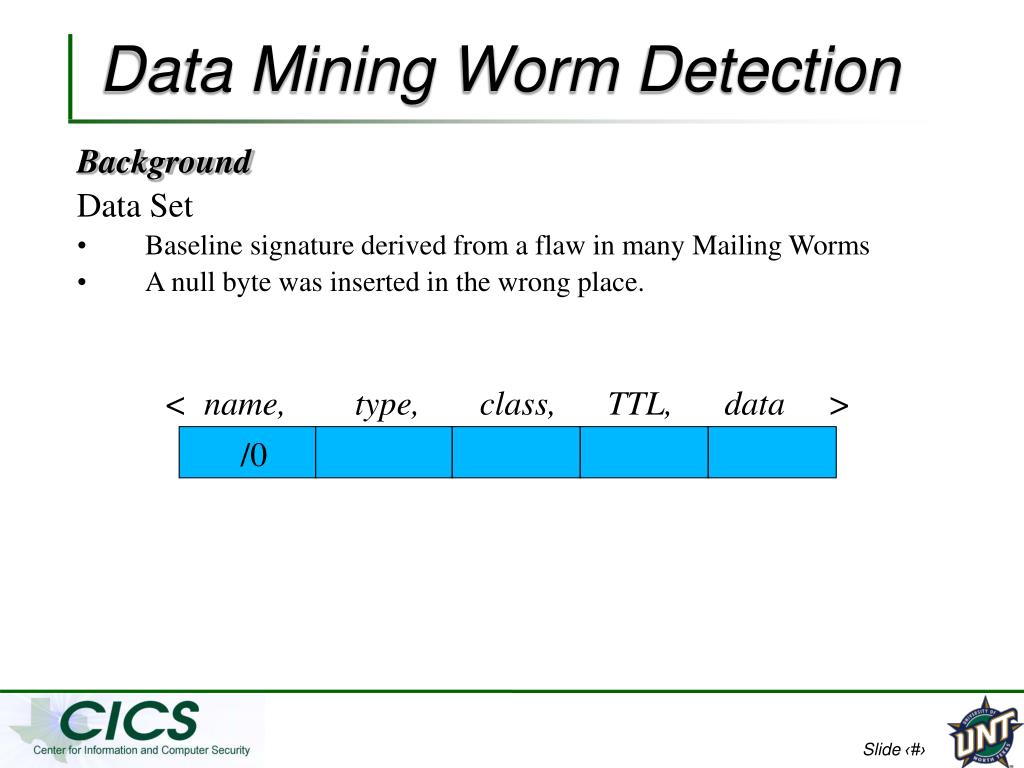 Data Mining Worm Detection

Background

Data Set

• Baseline signature derived from a flaw in many Mailing Worms
• A null byte was inserted in the wrong place.

< name, type, class, TTL, data >

| /0 | | | | |
|---|---|---|---|---|

CICS
Center for Information and Computer Security

Slide ‹#›

UNIVERSITY OF NORTH TEXAS
UNT